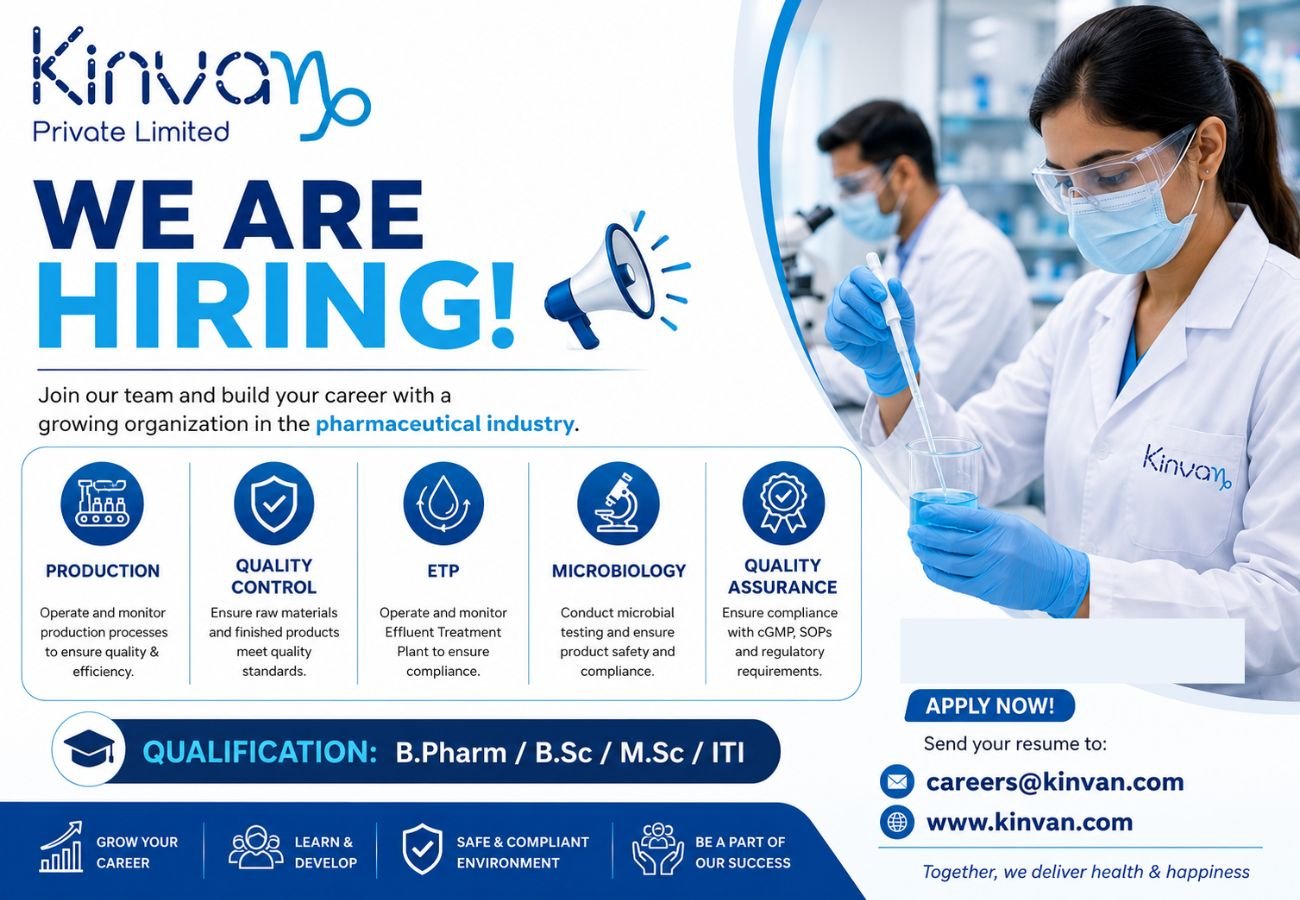 Kinvan
Private Limited

WE ARE HIRING!

Join our team and build your career with a growing organization in the pharmaceutical industry.

PRODUCTION
Operate and monitor production processes to ensure quality & efficiency.

QUALITY CONTROL
Ensure raw materials and finished products meet quality standards.

ETP
Operate and monitor Effluent Treatment Plant to ensure compliance.

MICROBIOLOGY
Conduct microbial testing and ensure product safety and compliance.

QUALITY ASSURANCE
Ensure compliance with cGMP, SOPs and regulatory requirements.

QUALIFICATION: B.Pharm / B.Sc / M.Sc / ITI

GROW YOUR CAREER
LEARN & DEVELOP
SAFE & COMPLIANT ENVIRONMENT
BE A PART OF OUR SUCCESS

Kinvan

APPLY NOW!
Send your resume to:
careers@kinvan.com
www.kinvan.com

Together, we deliver health & happiness